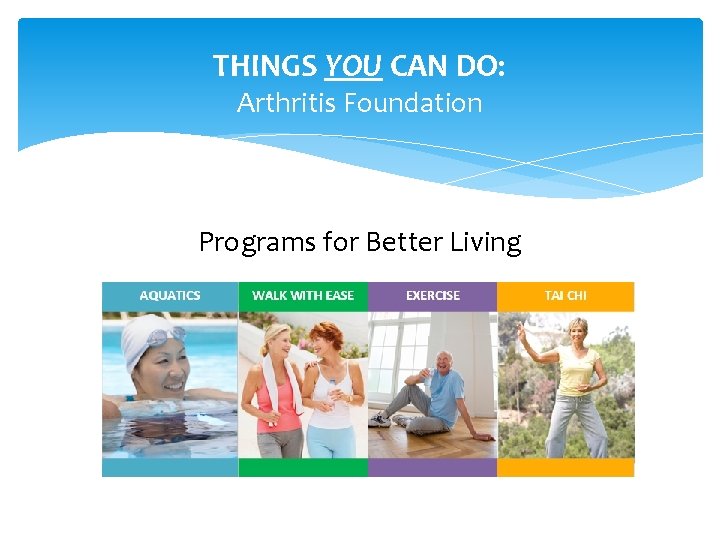 THINGS YOU CAN DO:
Arthritis Foundation

Programs for Better Living

AQUATICS

WALK WITH EASE

EXERCISE

TAI CHI